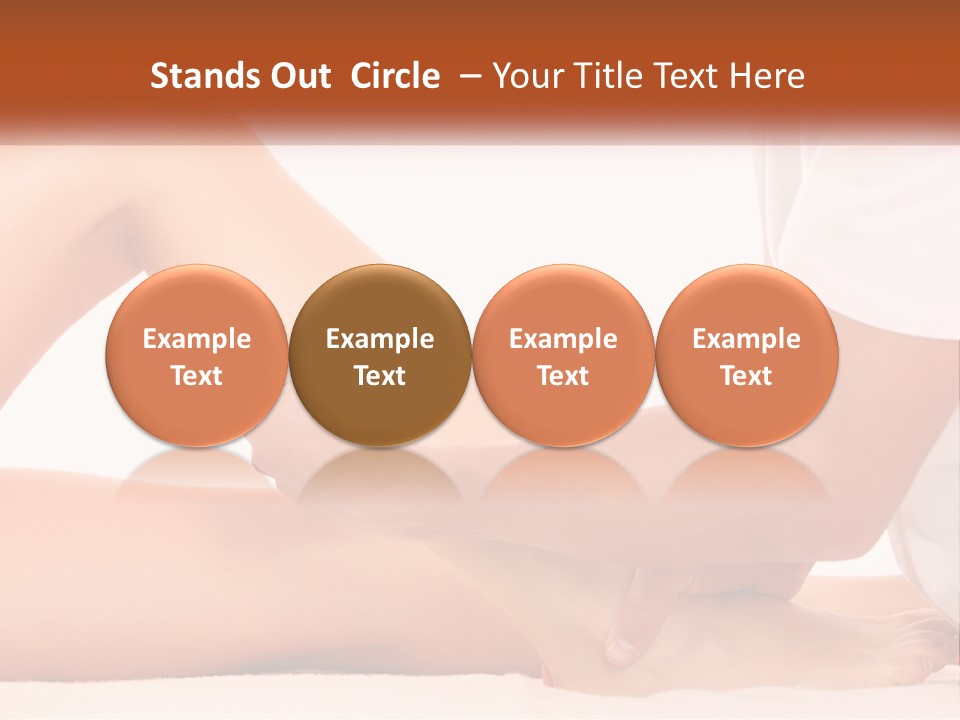 Stands Out Circle – Your Title Text Here

Example Text

Example Text

Example Text

Example Text